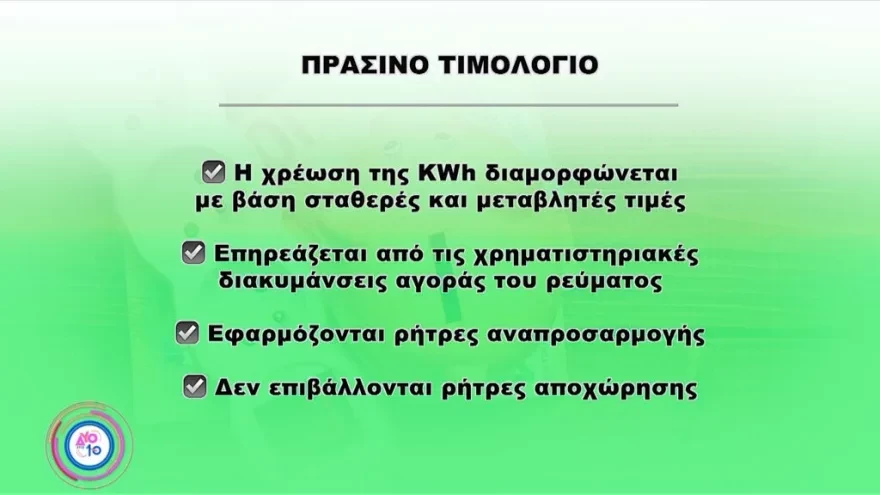 ΠΡΑΣΙΝΟ ΤΙΜΟΛΟΓΙΟ

Η χρέωση της KWh διαμορφώνεται με βάση σταθερές και μεταβλητές τιμές

Επηρεάζεται από τις χρηματιστηριακές διακυμάνσεις αγοράς του ρεύματος

Εφαρμόζονται ρήτρες αναπροσαρμογής

Δεν επιβάλλονται ρήτρες αποχώρησης

ΔΥΟ 10